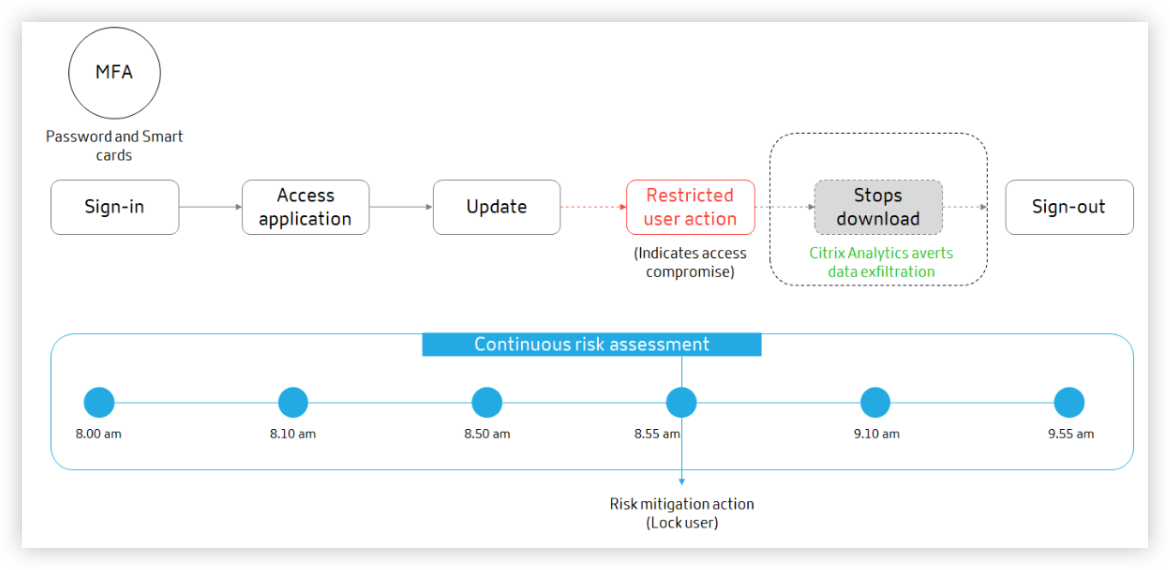 MFA

Password and Smart cards

Sign-in

Access application

Update

Restricted user action

(Indicates access compromise)

Stops download

Citrix Analytics averts data exfiltration

Sign-out

Continuous risk assessment

8.00 am

8.10 am

8.50 am

8.55 am

9.10 am

9.55 am

Risk mitigation action (Lock user)